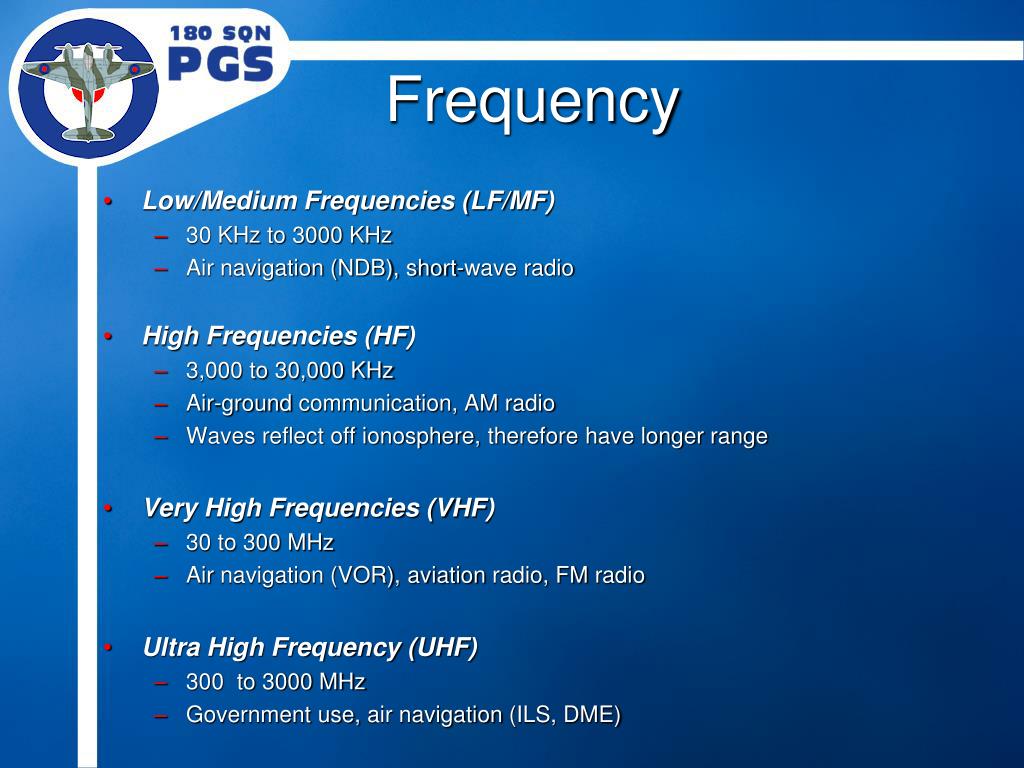 180 SQN
PGS

Frequency

• Low/Medium Frequencies (LF/MF)
– 30 KHz to 3000 KHz
– Air navigation (NDB), short-wave radio

• High Frequencies (HF)
– 3,000 to 30,000 KHz
– Air-ground communication, AM radio
– Waves reflect off ionosphere, therefore have longer range

• Very High Frequencies (VHF)
– 30 to 300 MHz
– Air navigation (VOR), aviation radio, FM radio

• Ultra High Frequency (UHF)
– 300 to 3000 MHz
– Government use, air navigation (ILS, DME)